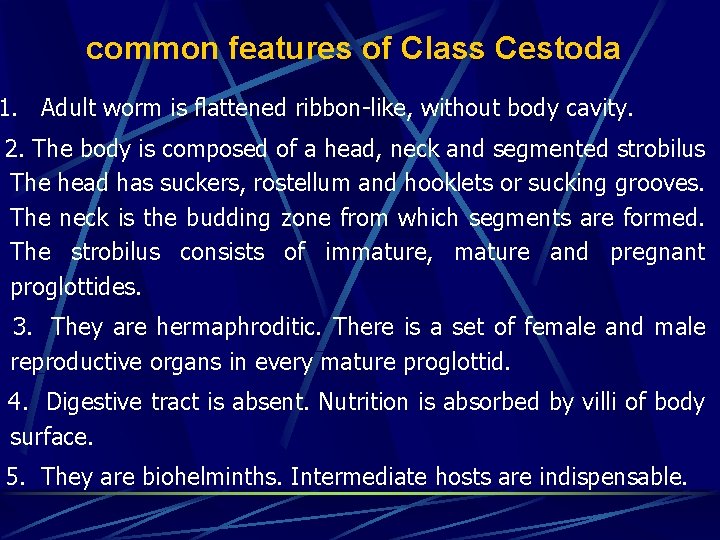 common features of Class Cestoda

1. Adult worm is flattened ribbon-like, without body cavity.

2. The body is composed of a head, neck and segmented strobilus The head has suckers, rostellum and hooklets or sucking grooves. The neck is the budding zone from which segments are formed. The strobilus consists of immature, mature and pregnant proglottides.

3. They are hermaphroditic. There is a set of female and male reproductive organs in every mature proglottid.

4. Digestive tract is absent. Nutrition is absorbed by villi of body surface.

5. They are biohelminths. Intermediate hosts are indispensable.